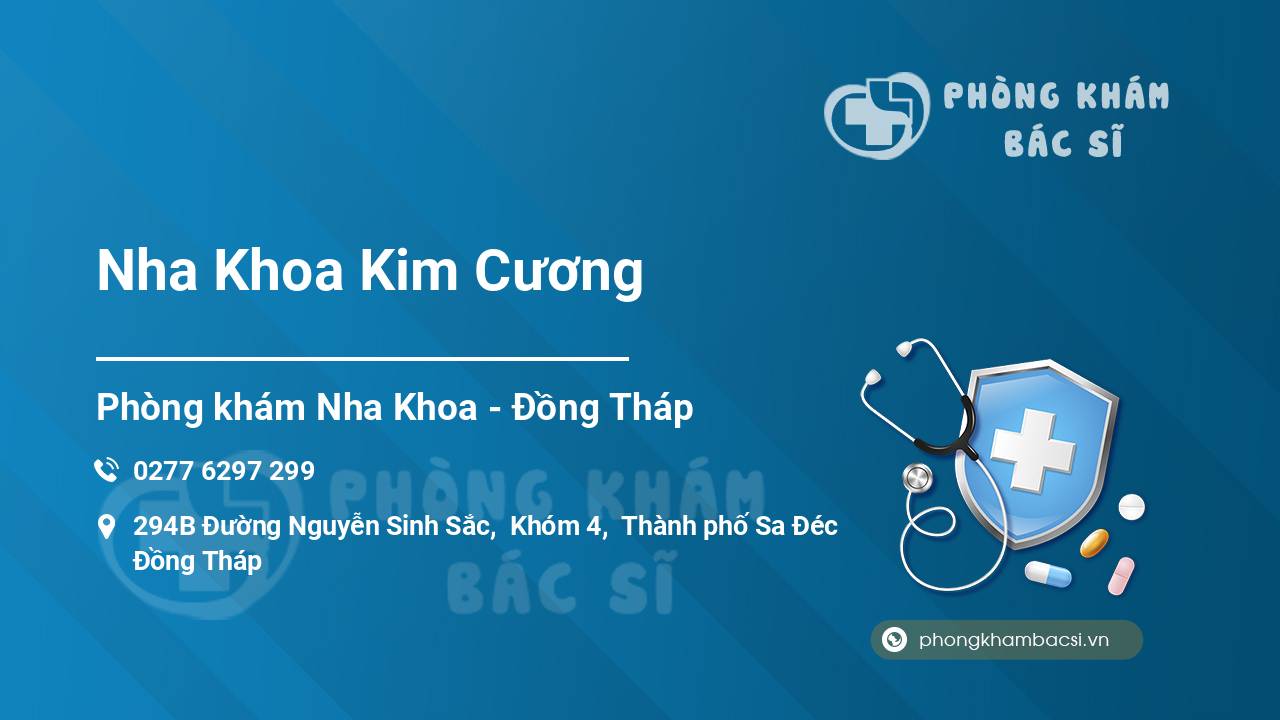 PHÒNG KHÁM BÁC SĨ

Nha Khoa Kim Cương

Phòng khám Nha Khoa - Đồng Tháp

0277 6297 299

294B Đường Nguyễn Sinh Sắc, Khóm 4, Thành phố Sa Đéc Đồng Tháp

PHÒNG KHÁM BÁC SĨ

phongkhambacsi.vn